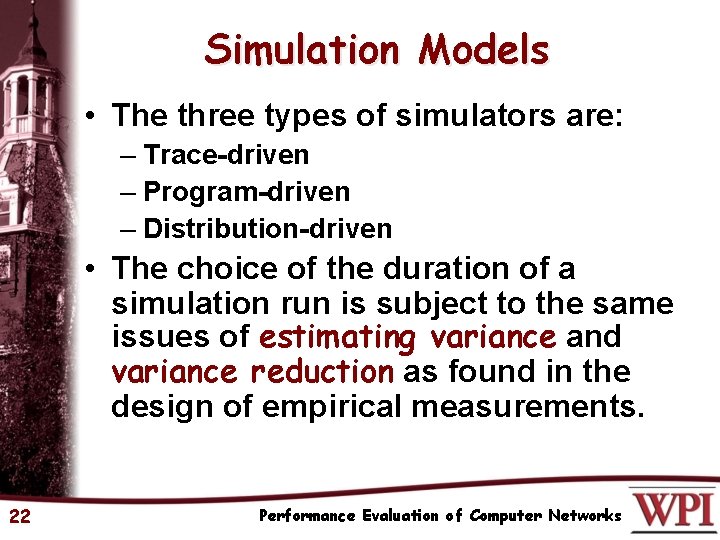 Simulation Models

• The three types of simulators are:
– Trace-driven
– Program-driven
– Distribution-driven

• The choice of the duration of a simulation run is subject to the same issues of estimating variance and variance reduction as found in the design of empirical measurements.

22

Performance Evaluation of Computer Networks

WPI